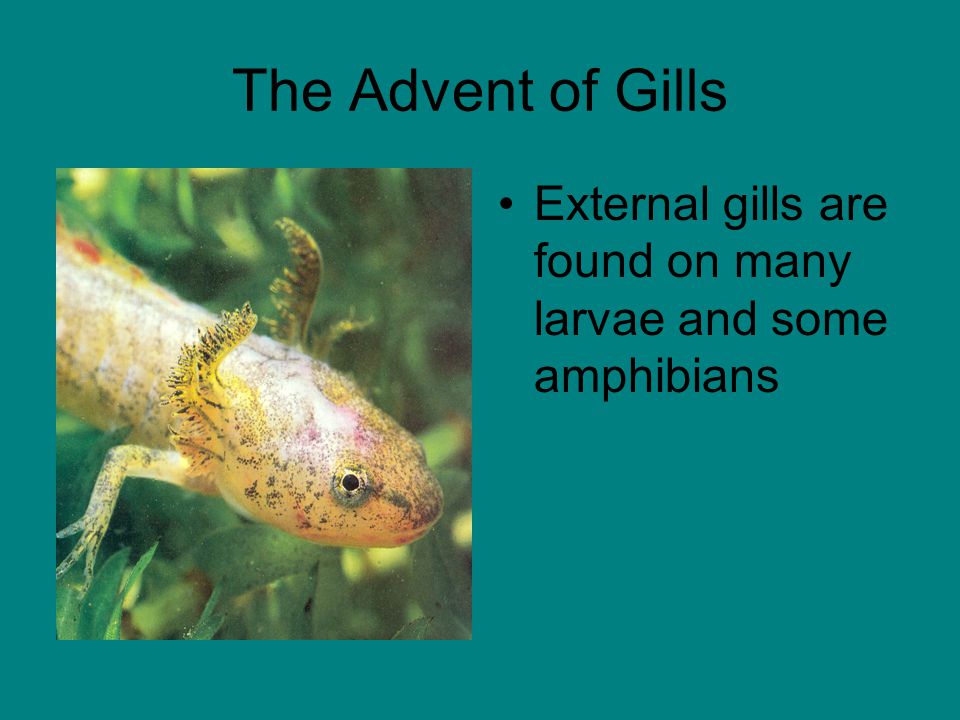 The Advent of Gills

• External gills are found on many larvae and some amphibians